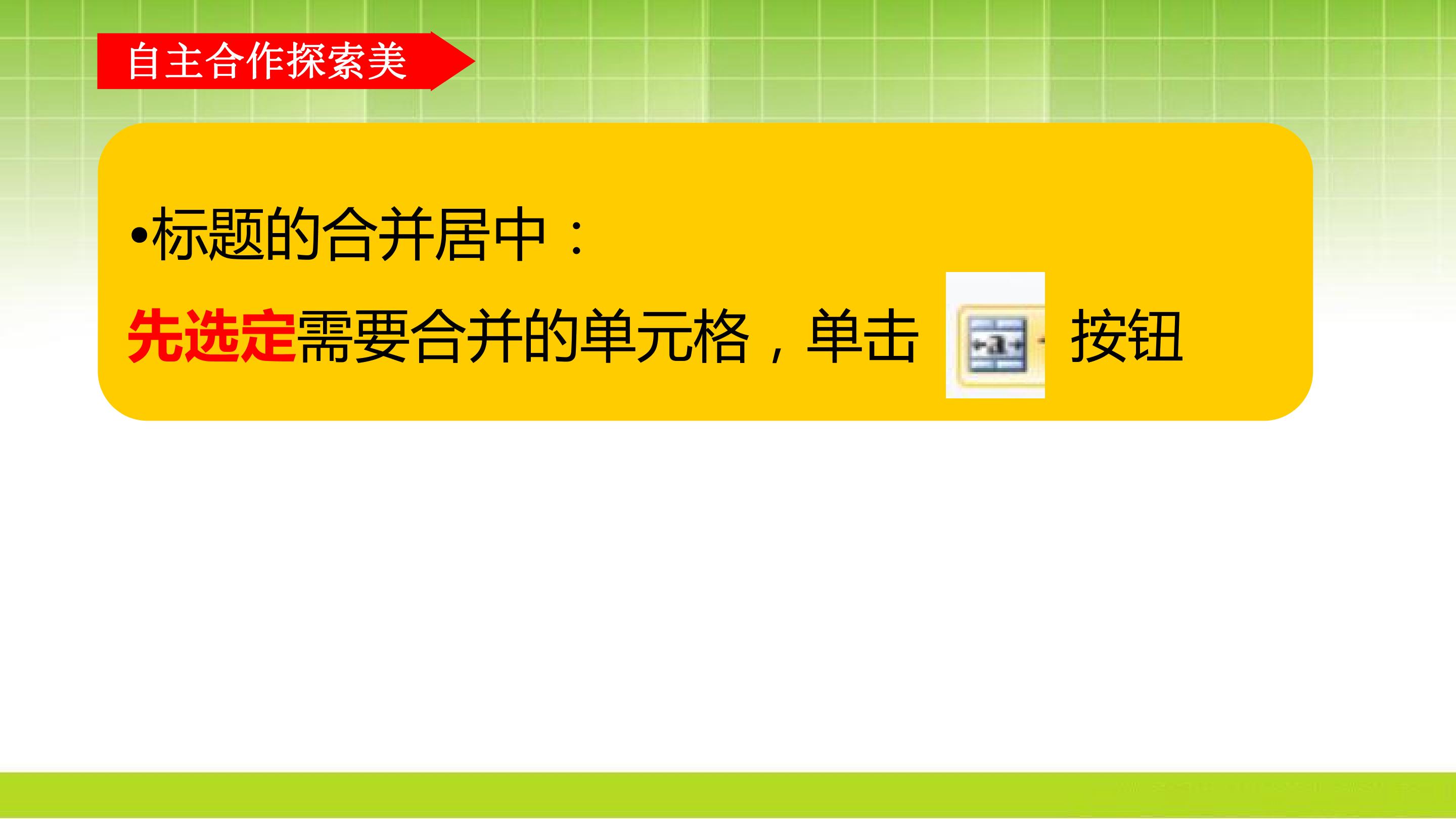 自主合作探索美

•标题的合并居中：

先选定需要合并的单元格，单击 a 按钮